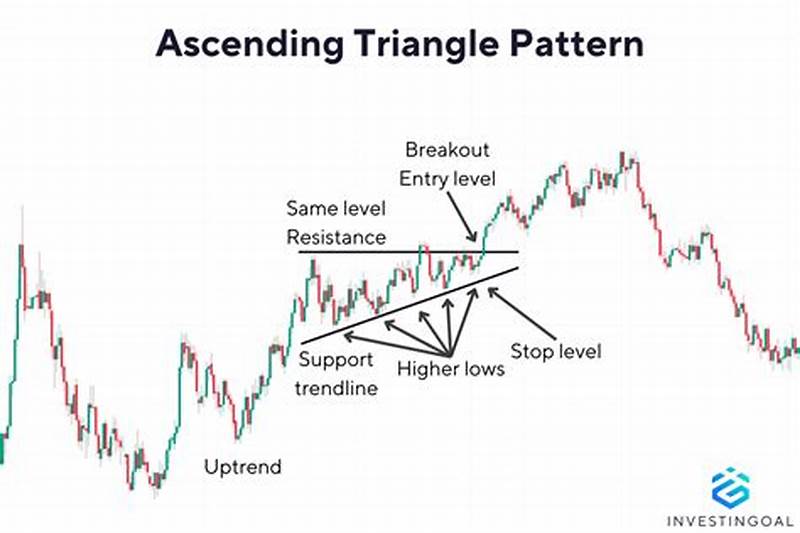 Ascending Triangle Pattern

Breakout
Entry level

Same level
Resistance

Support
trendline

Higher lows

Stop level

Uptrend

INVESTINGOAL